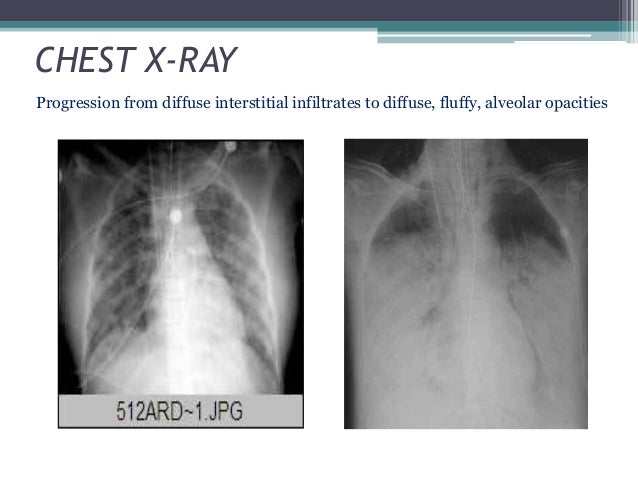 CHEST X-RAY

Progression from diffuse interstitial infiltrates to diffuse, fluffy, alveolar opacities

512ARD~1.JPG